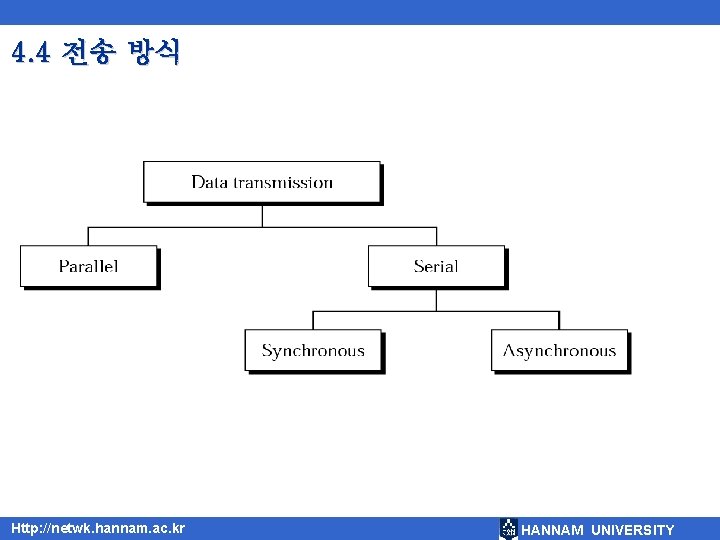 4.4 전송 방식

Data transmission

Parallel

Serial

Synchronous

Asynchronous

Http://netwk.hannam.ac.kr

HANNAM UNIVERSITY